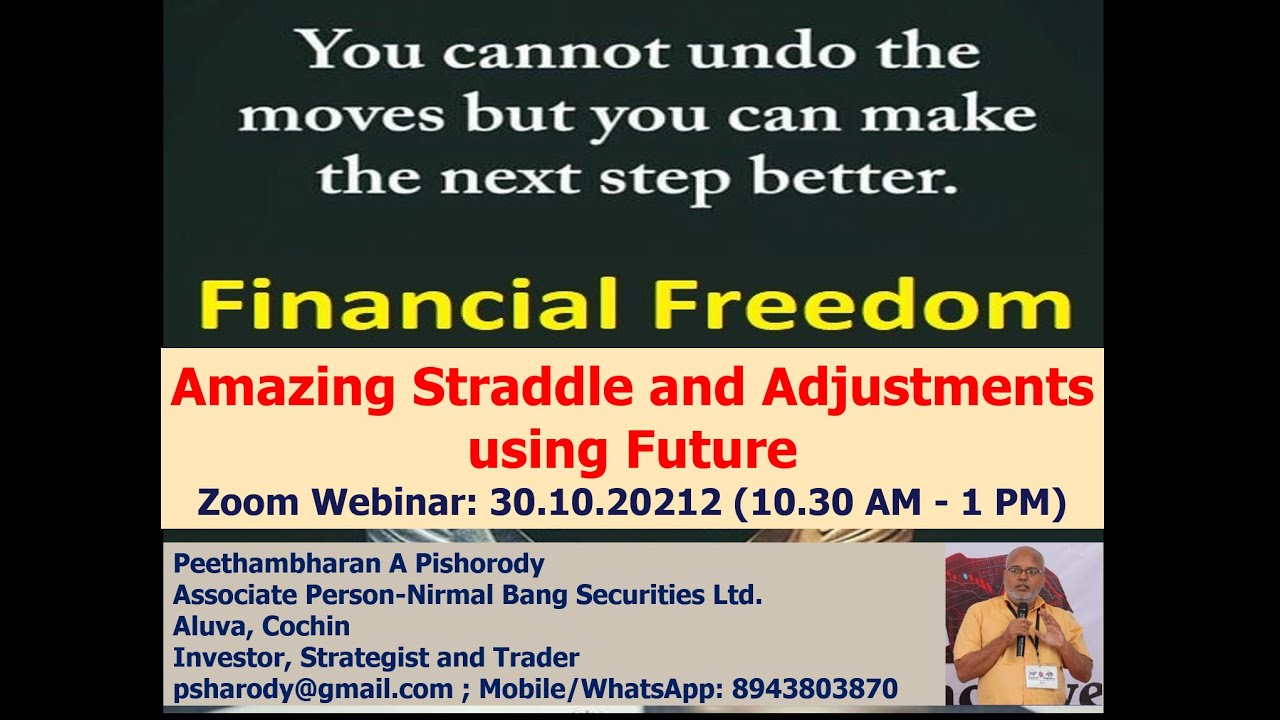 You cannot undo the moves but you can make the next step better.

Financial Freedom

Amazing Straddle and Adjustments using Future

Zoom Webinar: 30.10.20212 (10.30 AM - 1 PM)

Peethambharan A Pishorody
Associate Person-Nirmal Bang Securities Ltd.
Aluva, Cochin
Investor, Strategist and Trader
psharody@gmail.com ; Mobile/WhatsApp: 8943803870